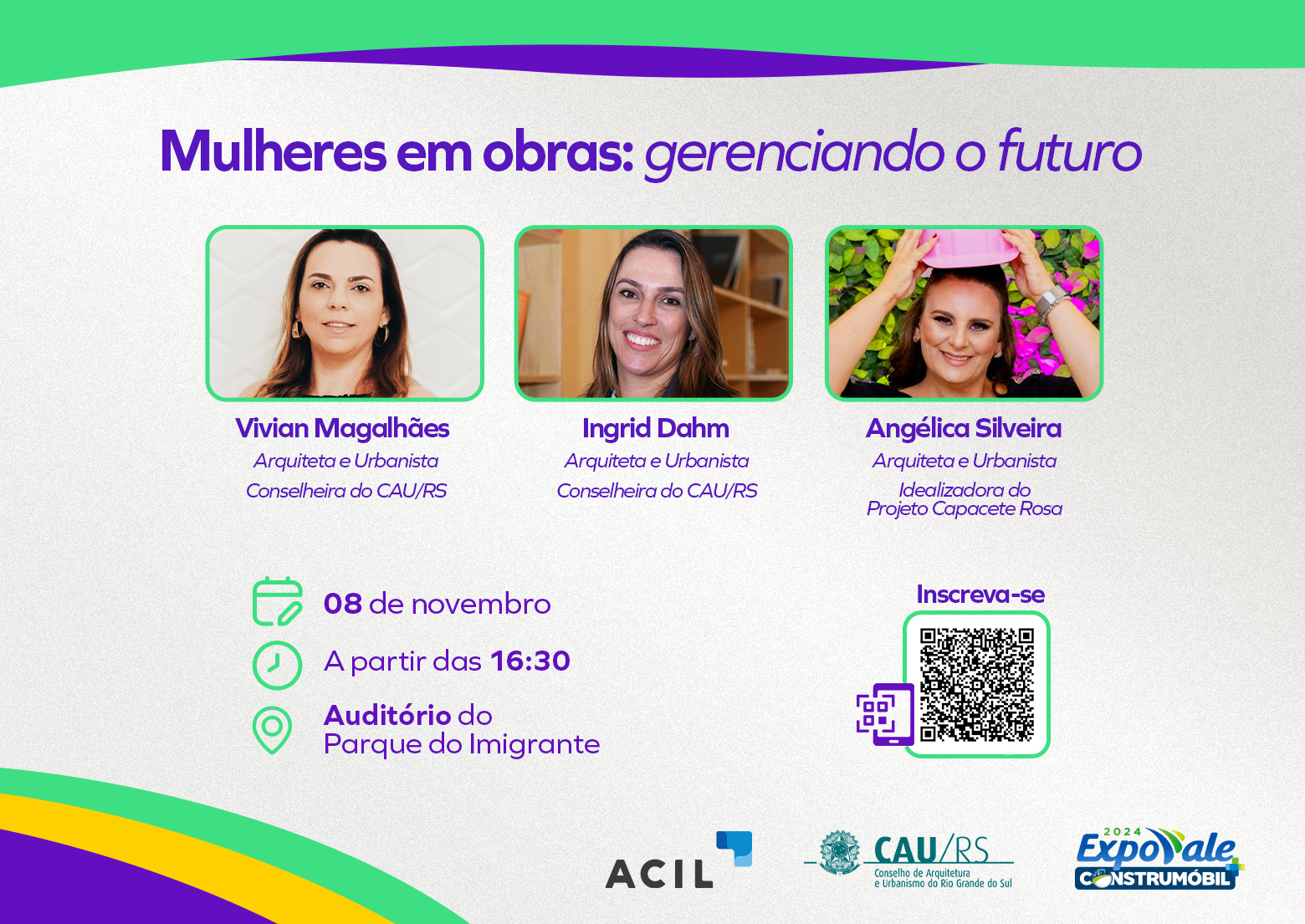 Mulheres em obras: gerenciando o futuro

Vivian Magalhães
Arquiteta e Urbanista
Conselheira do CAU/RS

Ingrid Dahm
Arquiteta e Urbanista
Conselheira do CAU/RS

Angélica Silveira
Arquiteta e Urbanista
Idealizadora do Projeto Capacete Rosa

08 de novembro

A partir das 16:30

Auditório do Parque do Imigrante

Inscreva-se

ACIL

CAU/RS
Conselho de Arquitetura e Urbanismo do Rio Grande do Sul

2024
ExpoVale
CONSTRUMÓBIL